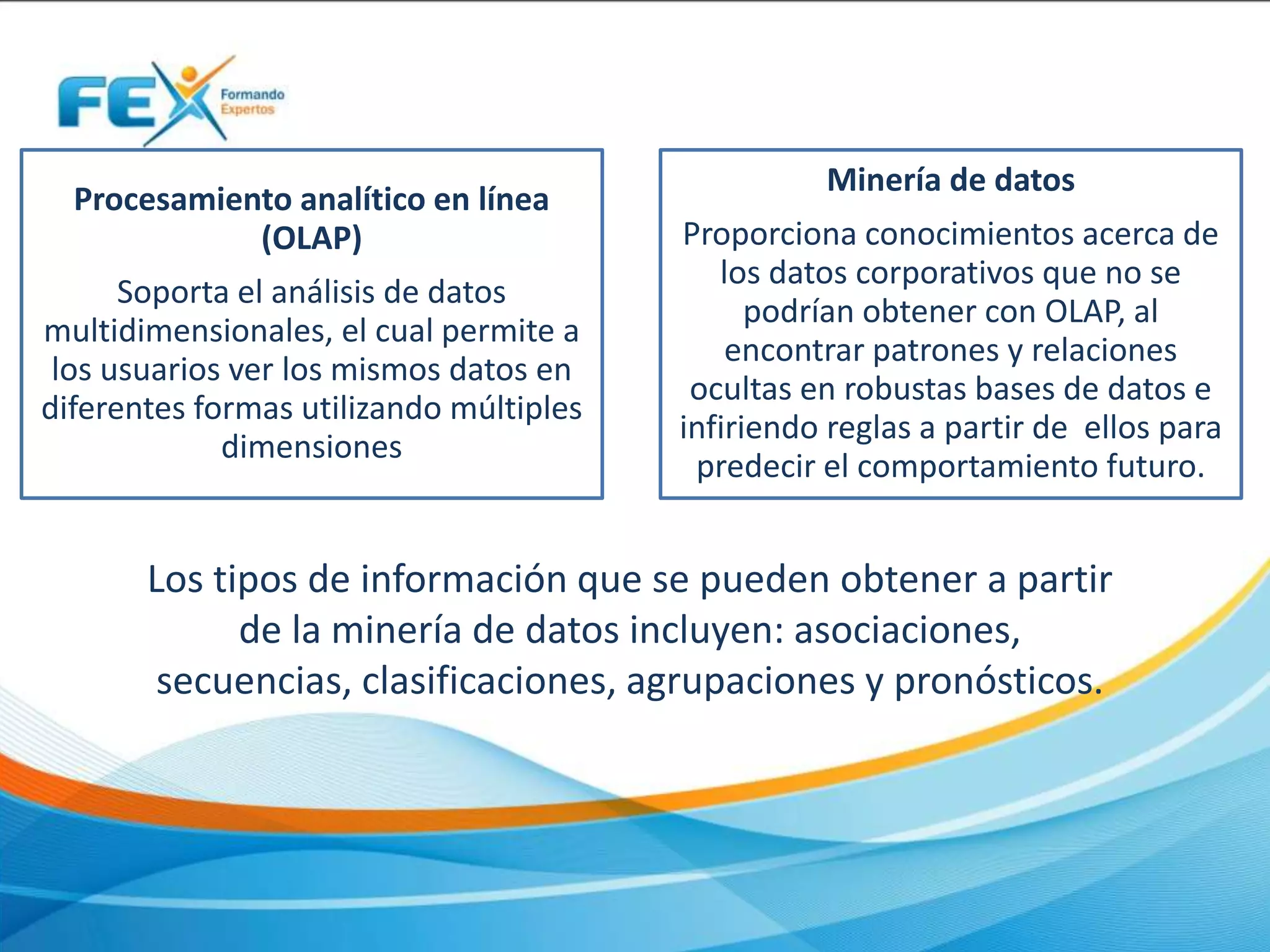 FEX Formando Expertos

Procesamiento analítico en línea (OLAP)

Soporta el análisis de datos multidimensionales, el cual permite a los usuarios ver los mismos datos en diferentes formas utilizando múltiples dimensiones

Minería de datos

Proporciona conocimientos acerca de los datos corporativos que no se podrían obtener con OLAP, al encontrar patrones y relaciones ocultas en robustas bases de datos e infiriendo reglas a partir de ellos para predecir el comportamiento futuro.

Los tipos de información que se pueden obtener a partir de la minería de datos incluyen: asociaciones, secuencias, clasificaciones, agrupaciones y pronósticos.